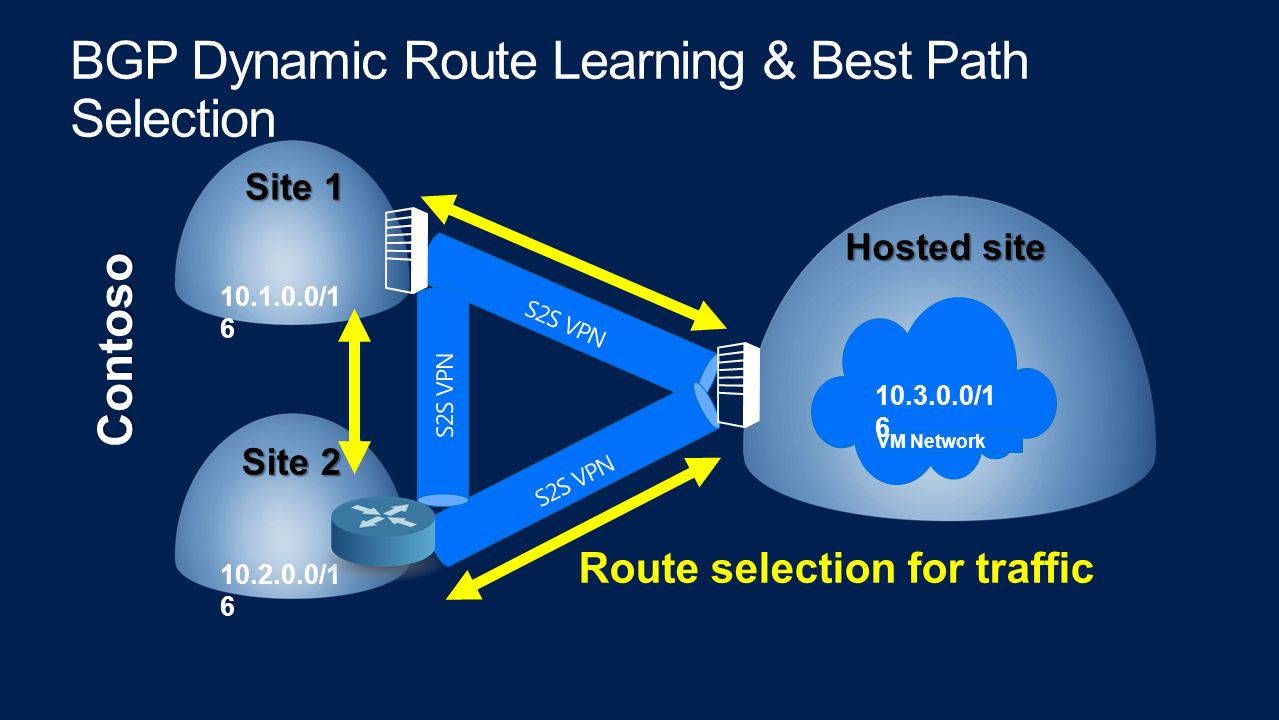 BGP Dynamic Route Learning & Best Path Selection

Contoso

Site 1

10.1.0.0/16

Site 2

10.2.0.0/16

S2S VPN

S2S VPN

S2S VPN

Hosted site

10.3.0.0/16

VM Network

Route selection for traffic